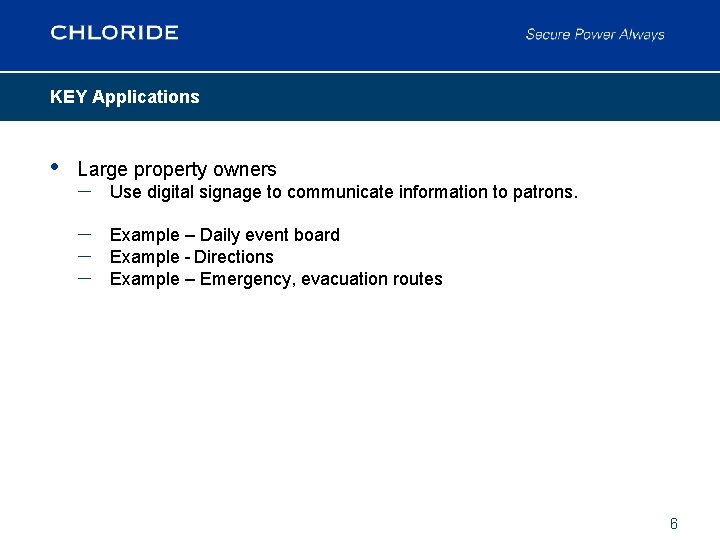 CHLORIDE

Secure Power Always

KEY Applications

• Large property owners
– Use digital signage to communicate information to patrons.

– Example – Daily event board
– Example - Directions
– Example – Emergency, evacuation routes

6